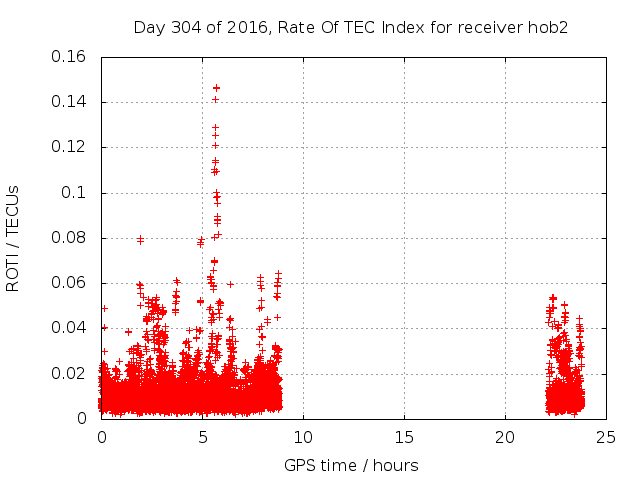 Day 304 of 2016, Rate Of TEC Index for receiver hob2

ROTI / TECUs

0.16
0.14
0.12
0.1
0.08
0.06
0.04
0.02
0

0
5
10
15
20
25

GPS time / hours